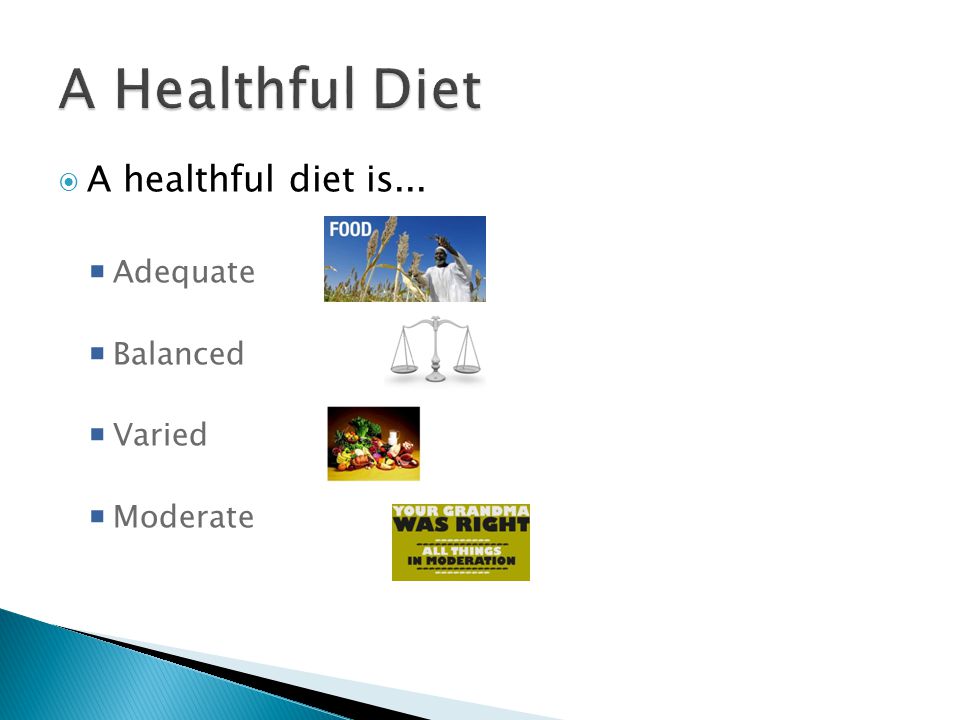 A Healthful Diet

A healthful diet is...

Adequate

FOOD

Balanced

Varied

Moderate

YOUR GRANDMA WAS RIGHT

ALL THINGS IN MODERATION